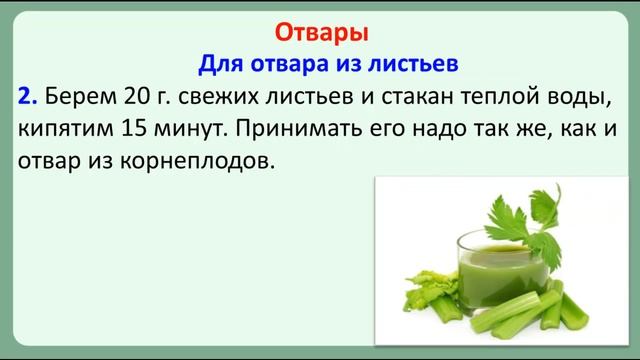 Отвары
Для отвара из листьев
2. Берем 20 г. свежих листьев и стакан теплой воды, кипятим 15 минут. Принимать его надо так же, как и отвар из корнеплодов.